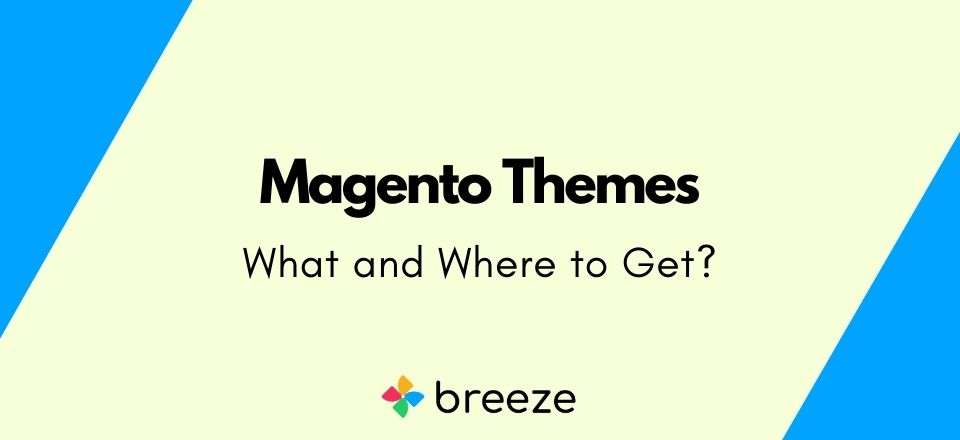 Magento Themes

What and Where to Get?

breeze